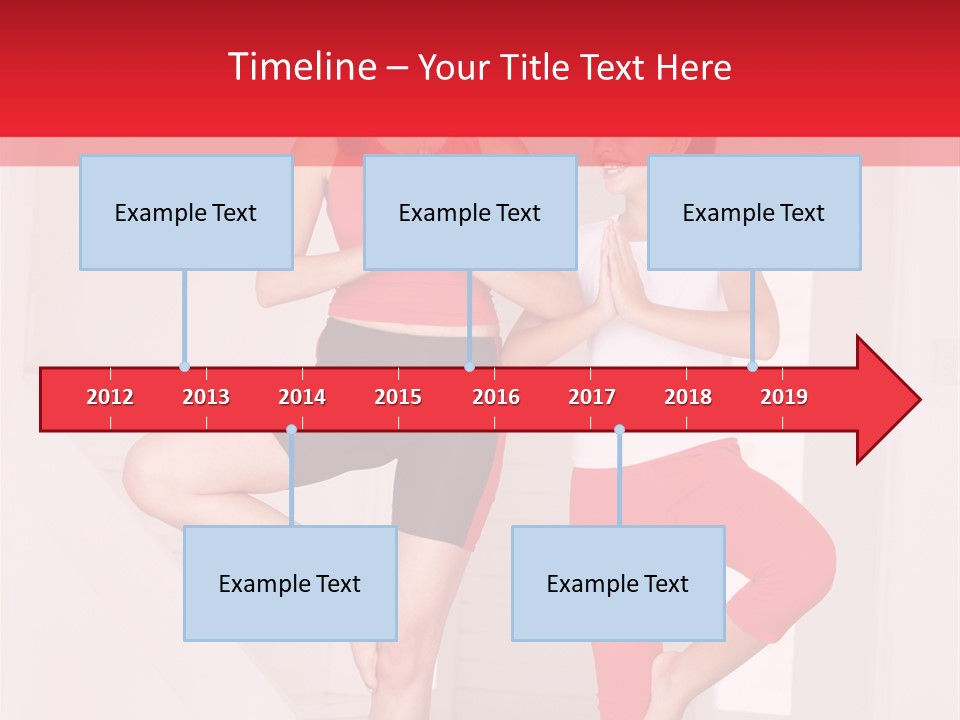 Timeline – Your Title Text Here

Example Text

Example Text

Example Text

2012 2013 2014 2015 2016 2017 2018 2019

Example Text

Example Text